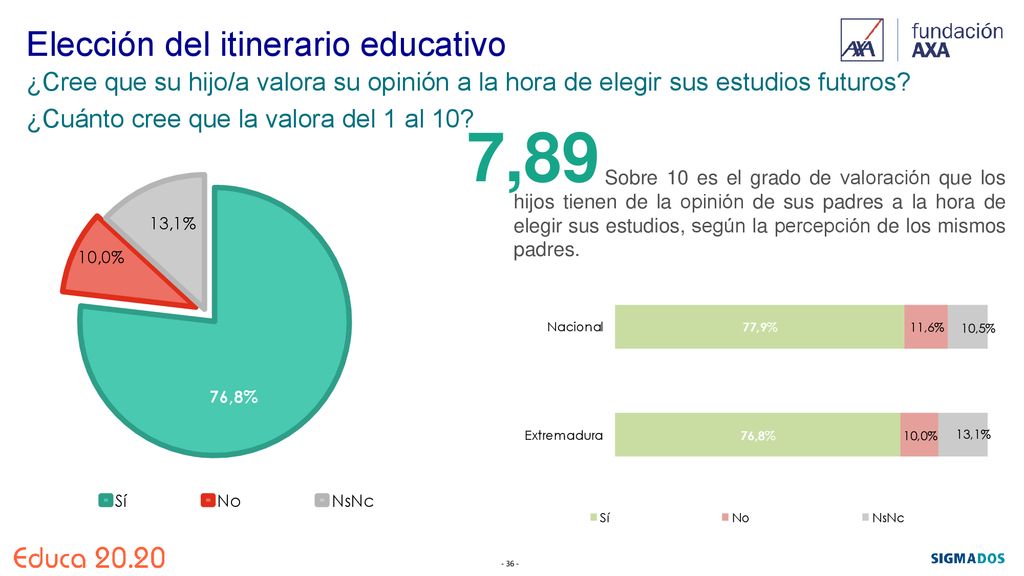 Elección del itinerario educativo

AXA fundación AXA

¿Cree que su hijo/a valora su opinión a la hora de elegir sus estudios futuros?

¿Cuánto cree que la valora del 1 al 10?

7,89 Sobre 10 es el grado de valoración que los hijos tienen de la opinión de sus padres a la hora de elegir sus estudios, según la percepción de los mismos padres.

13,1%

10,0%

76,8%

Sí No NsNc

Nacional 77,9% 11,6% 10,5%

Extremadura 76,8% 10,0% 13,1%

Sí No NsNc

Educa 20.20

- 36 -

SIGMADOS